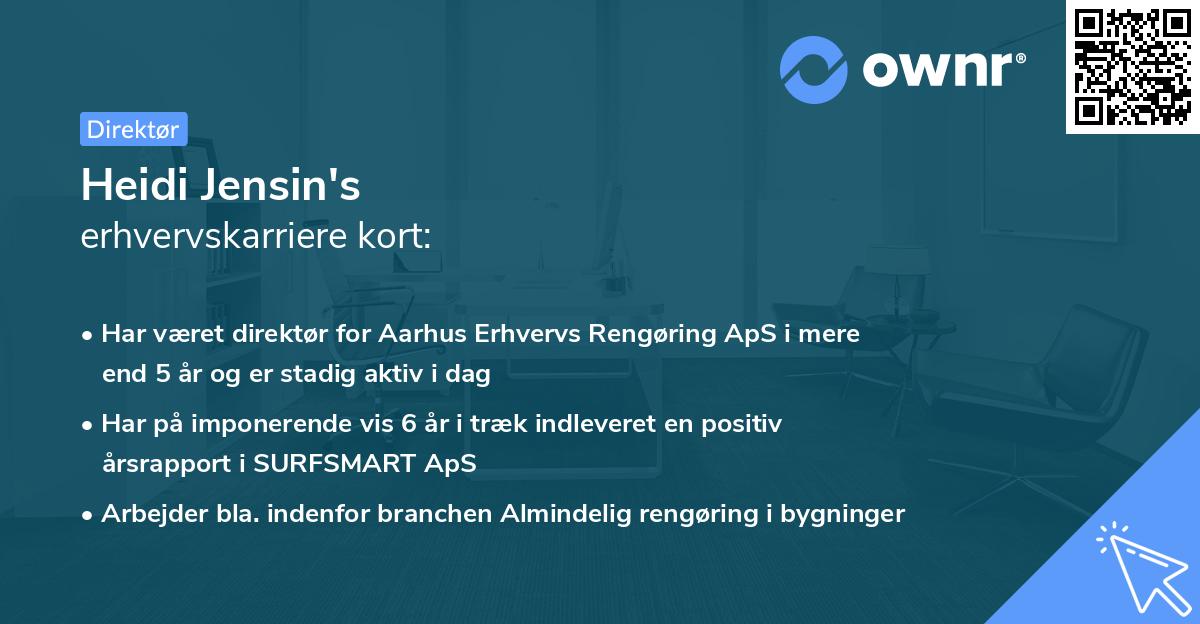 ownr®

Direktør

Heidi Jensin's
erhvervskarriere kort:

• Har været direktør for Aarhus Erhvervs Rengøring ApS i mere end 5 år og er stadig aktiv i dag

• Har på imponerende vis 6 år i træk indleveret en positiv årsrapport i SURFSMART ApS

• Arbejder bla. indenfor branchen Almindelig rengøring i bygninger